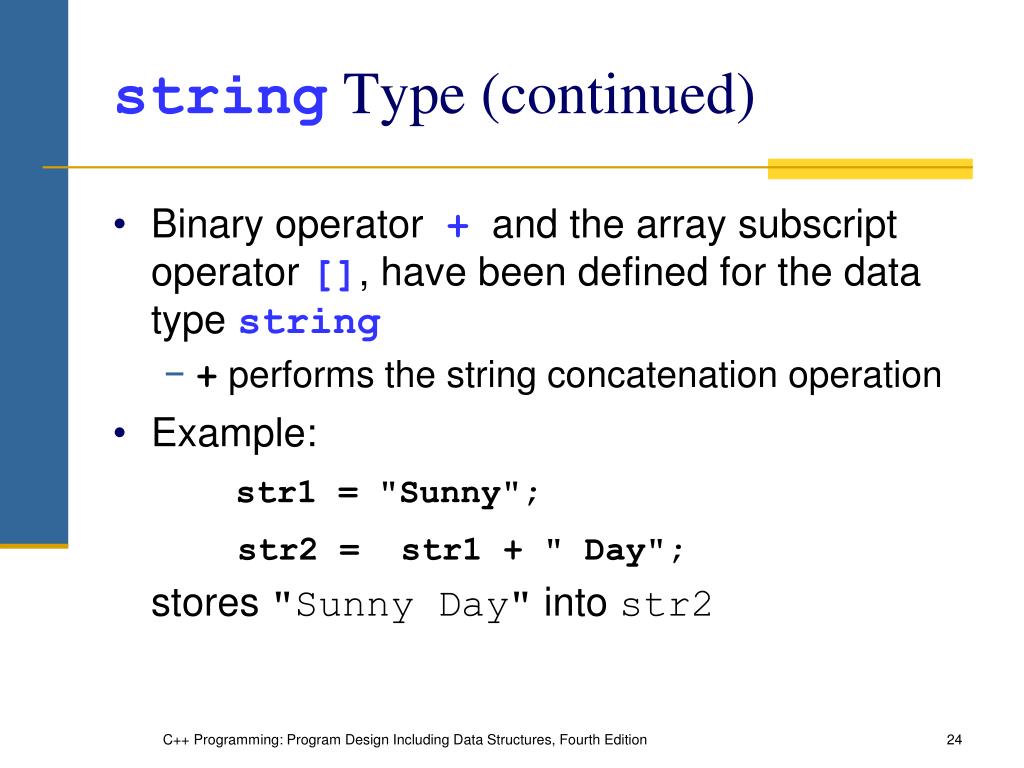 string Type (continued)

• Binary operator + and the array subscript operator [], have been defined for the data type string

– + performs the string concatenation operation

• Example:

str1 = "Sunny";

str2 =  str1 + " Day";

stores "Sunny Day" into str2

C++ Programming: Program Design Including Data Structures, Fourth Edition

24